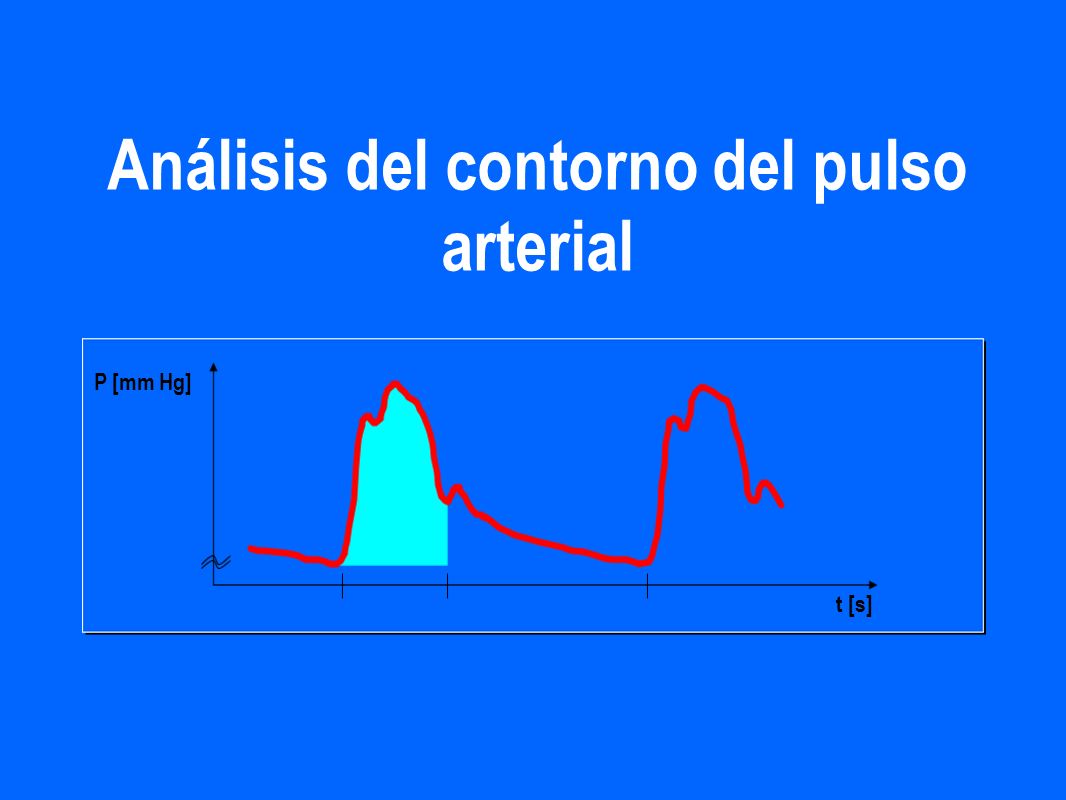 Análisis del contorno del pulso arterial

P [mm Hg]

t [s]